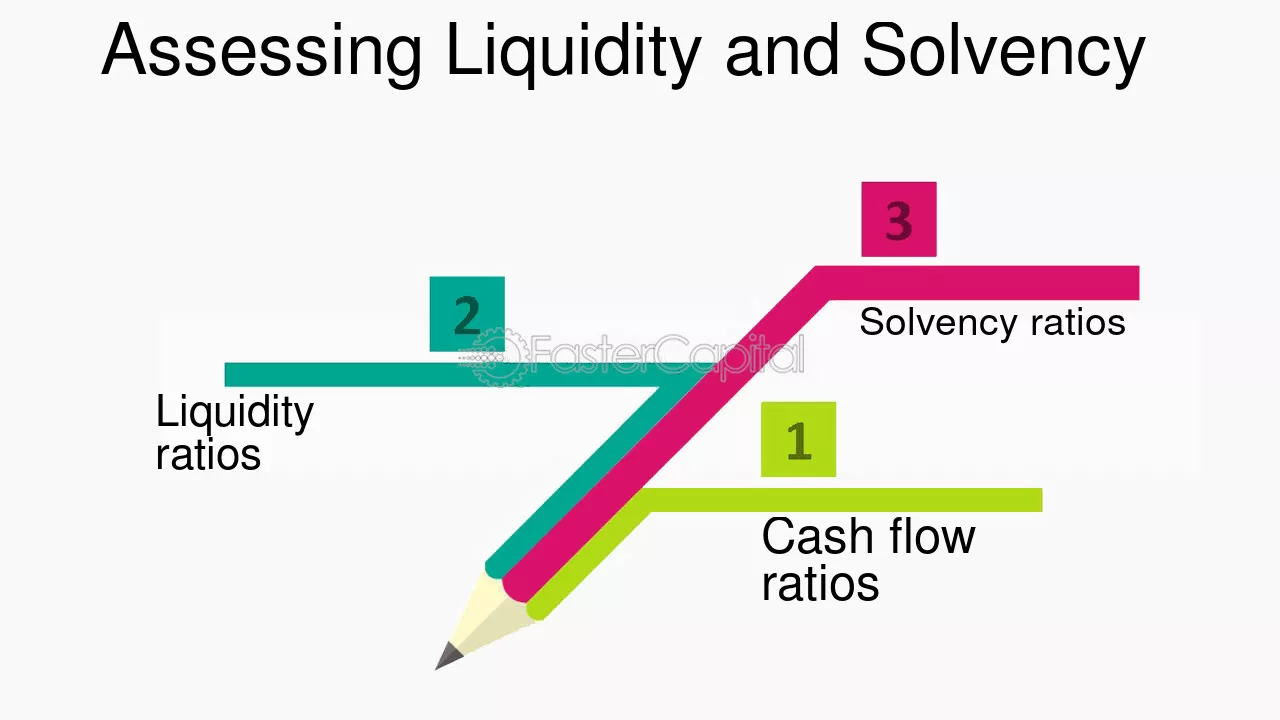 Assessing Liquidity and Solvency

3

Solvency ratios

2

Liquidity ratios

1

Cash flow ratios

FasterCapital